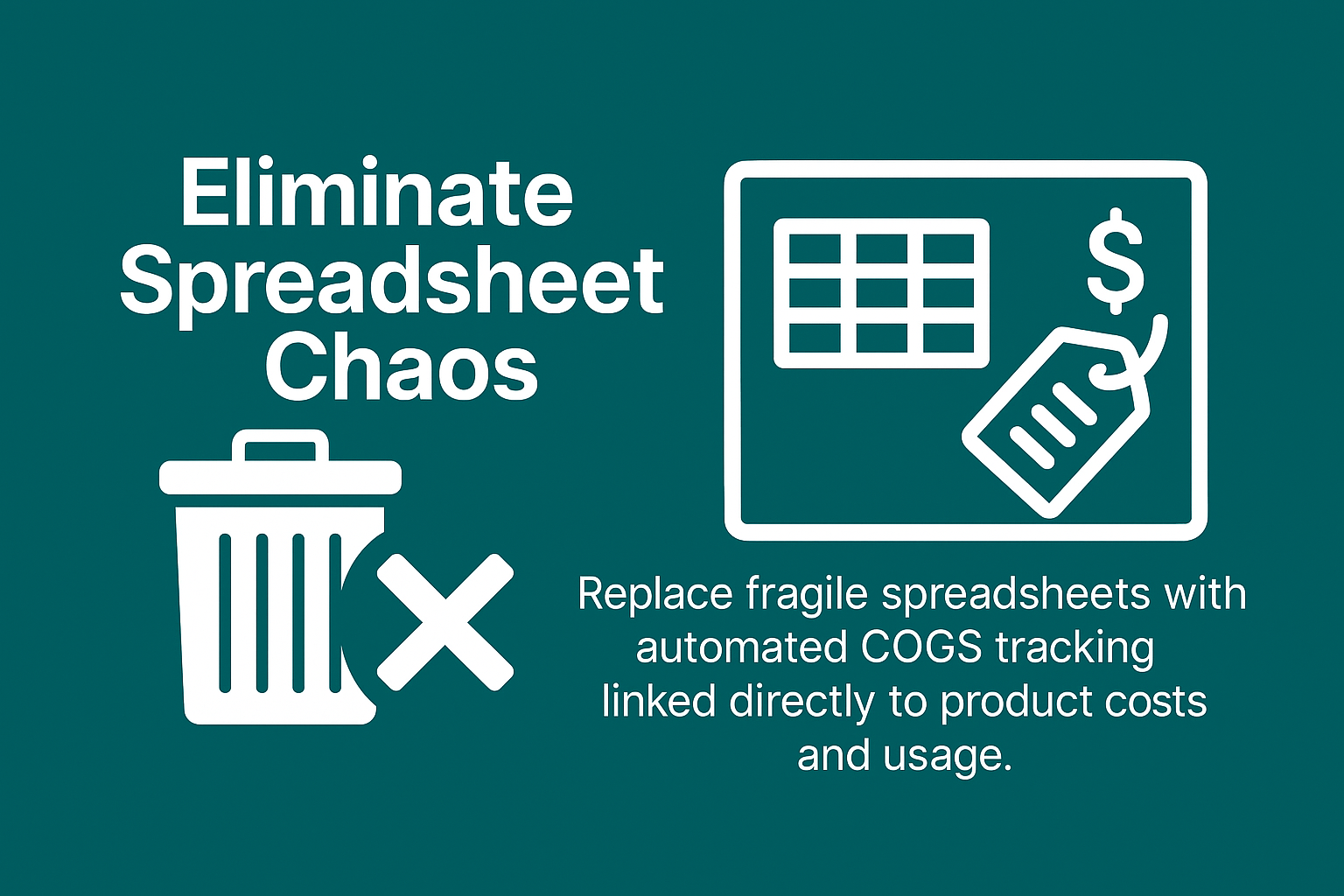 Eliminate Spreadsheet Chaos

$

Replace fragile spreadsheets with automated COGS tracking linked directly to product costs and usage.